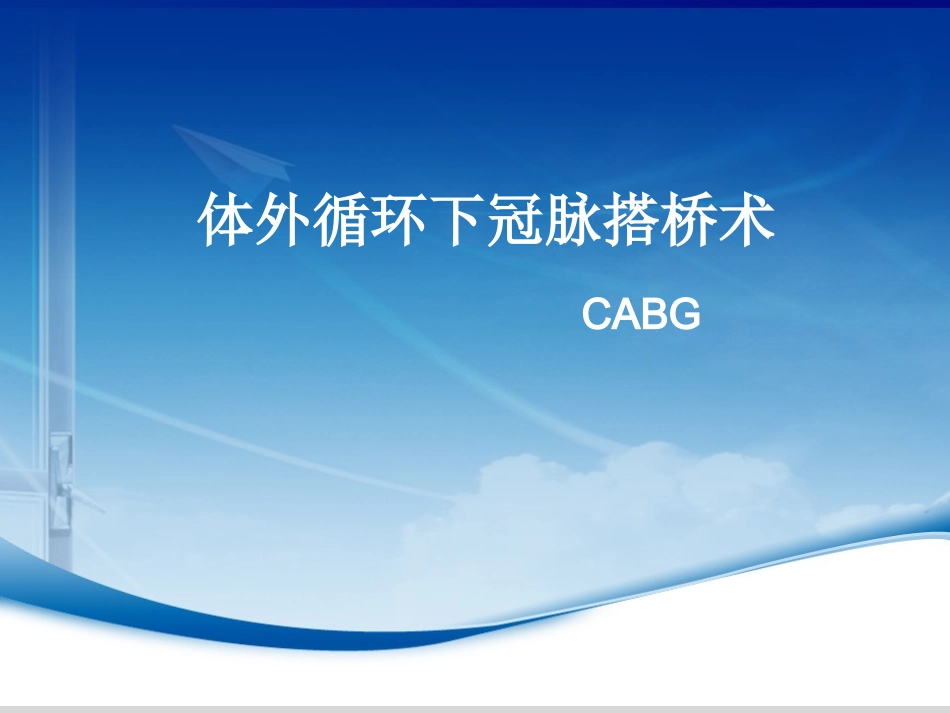 体外循环下冠脉搭桥术

CABG